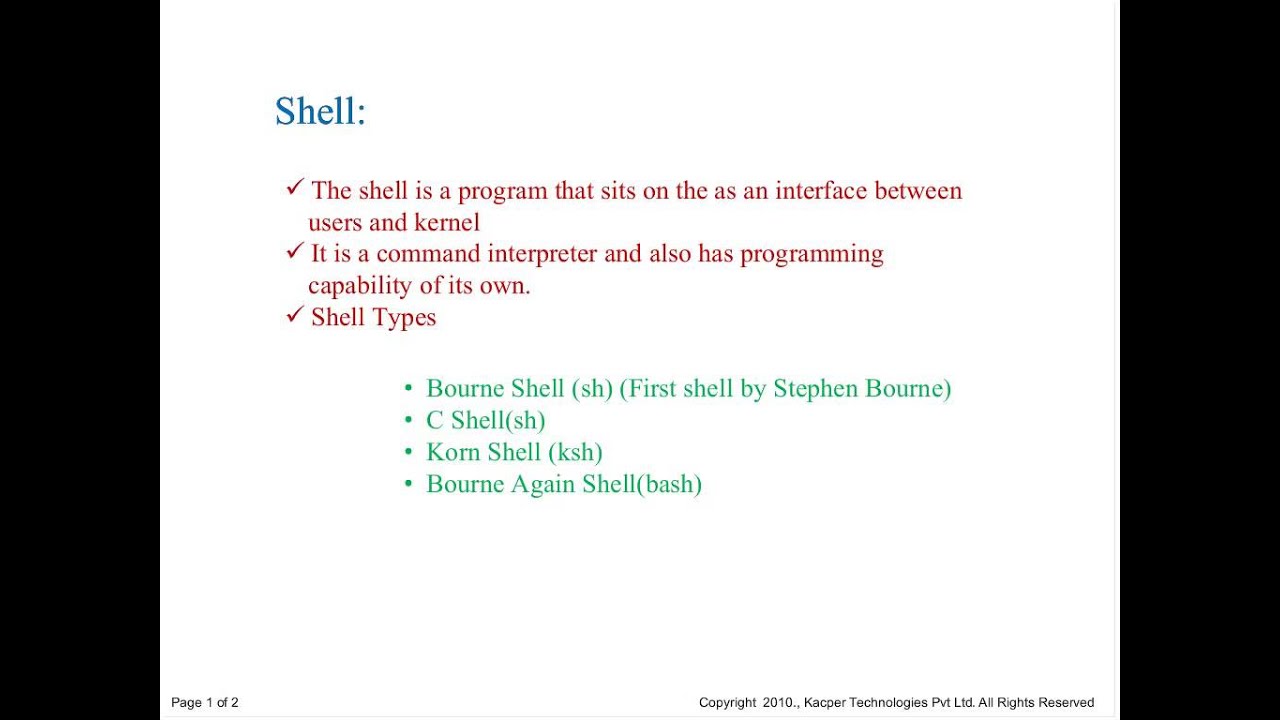 Shell:

✓ The shell is a program that sits on the as an interface between users and kernel
✓ It is a command interpreter and also has programming capability of its own.
✓ Shell Types

• Bourne Shell (sh) (First shell by Stephen Bourne)
• C Shell(sh)
• Korn Shell (ksh)
• Bourne Again Shell(bash)

Page 1 of 2

Copyright 2010., Kacper Technologies Pvt Ltd. All Rights Reserved